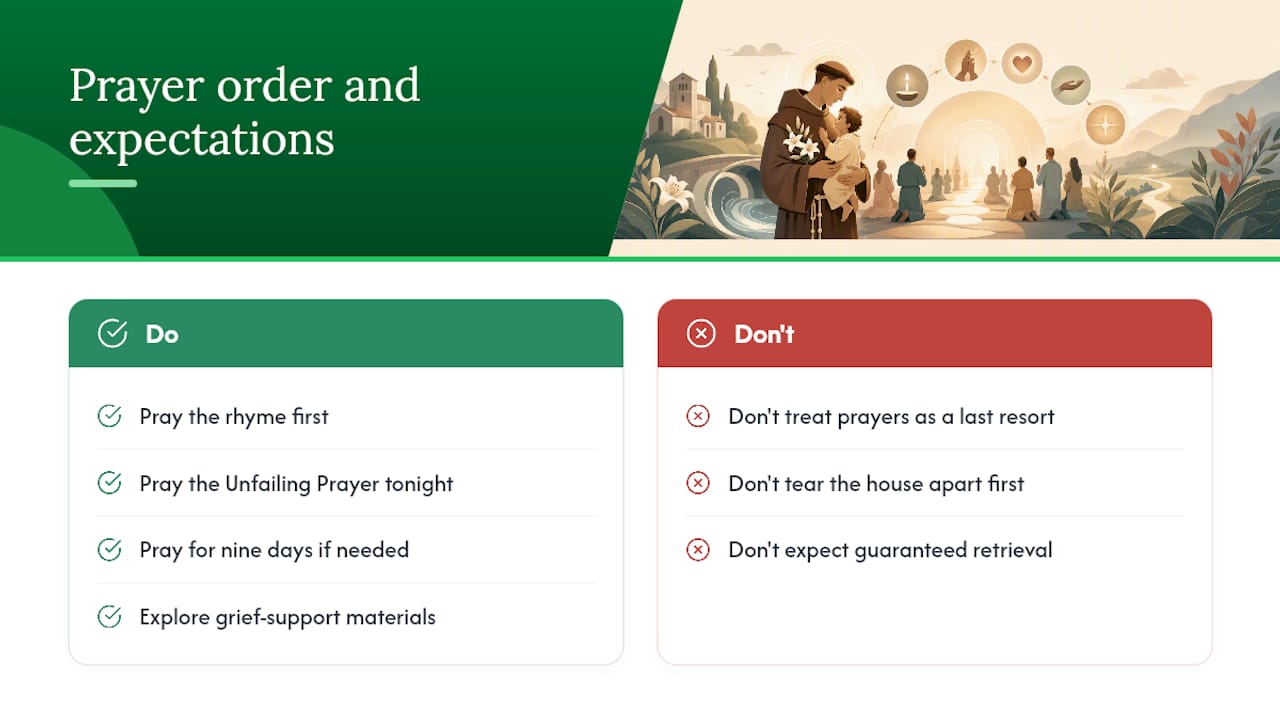 Prayer order and expectations

Do

Pray the rhyme first

Pray the Unfailing Prayer tonight

Pray for nine days if needed

Explore grief-support materials

Don't

Don't treat prayers as a last resort

Don't tear the house apart first

Don't expect guaranteed retrieval